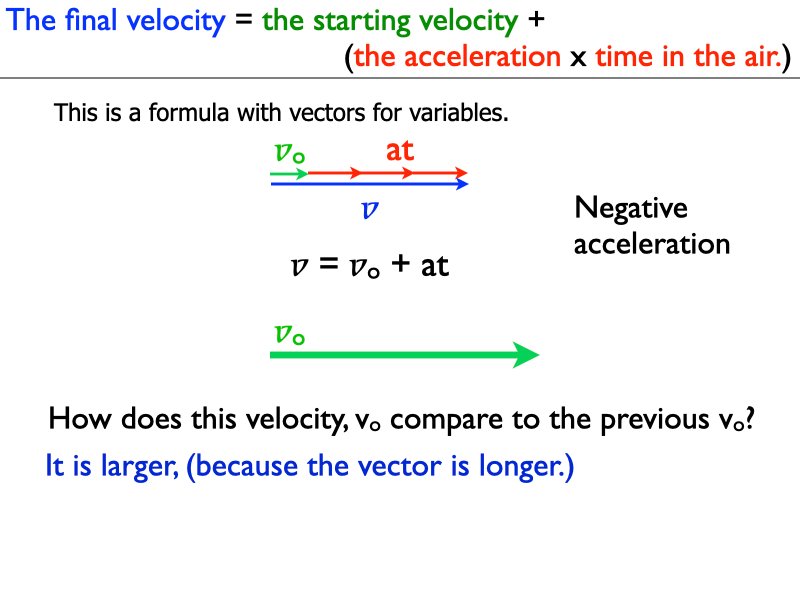 The final velocity = the starting velocity + (the acceleration x time in the air.)

This is a formula with vectors for variables.

$v_o$ at

$v$

Negative acceleration

$v = v_o + at$

$v_o$

How does this velocity, $v_o$ compare to the previous $v_o$?

It is larger, (because the vector is longer.)